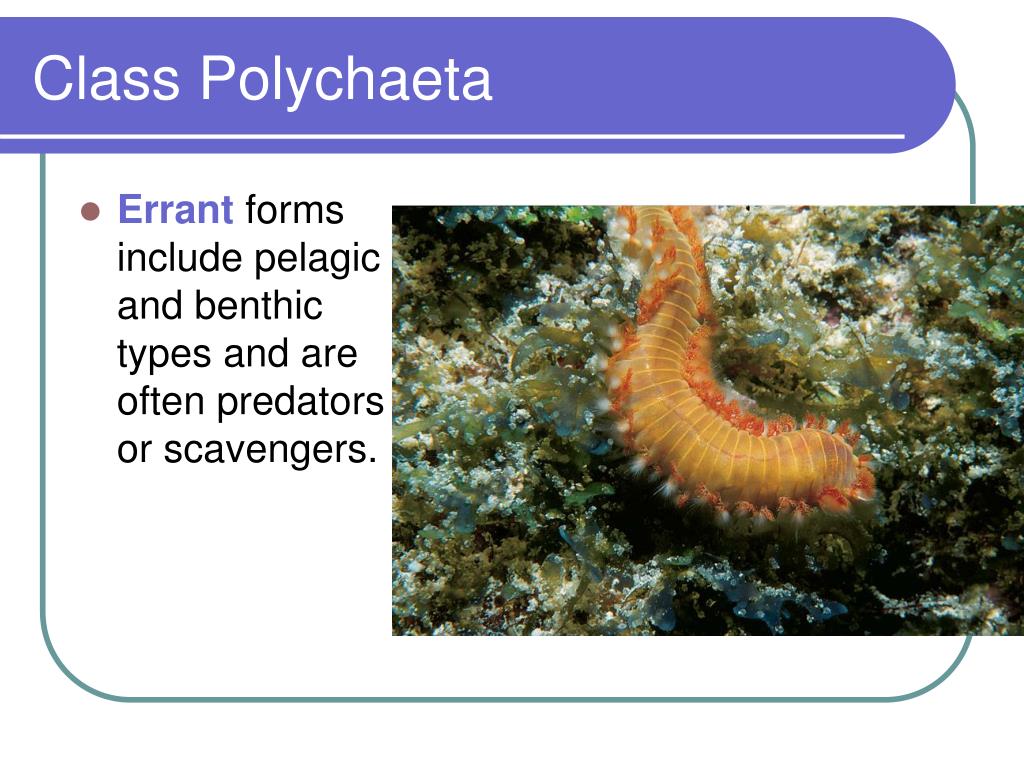 Class Polychaeta

Errant forms include pelagic and benthic types and are often predators or scavengers.